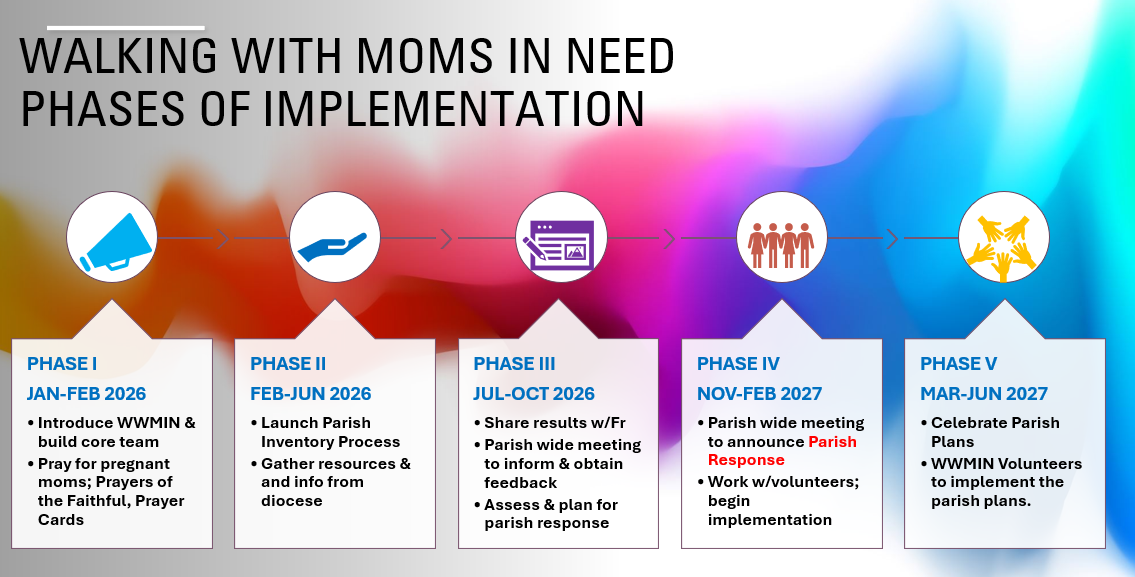 WALKING WITH MOMS IN NEED
PHASES OF IMPLEMENTATION

PHASE I
JAN-FEB 2026
• Introduce WWMIN & build core team
• Pray for pregnant moms; Prayers of the Faithful, Prayer Cards

PHASE II
FEB-JUN 2026
• Launch Parish Inventory Process
• Gather resources & and info from diocese

PHASE III
JUL-OCT 2026
• Share results w/Fr
• Parish wide meeting to inform & obtain feedback
• Assess & plan for parish response

PHASE IV
NOV-FEB 2027
• Parish wide meeting to announce Parish Response
• Work w/volunteers; begin implementation

PHASE V
MAR-JUN 2027
• Celebrate Parish Plans
• WWMIN Volunteers to implement the parish plans.